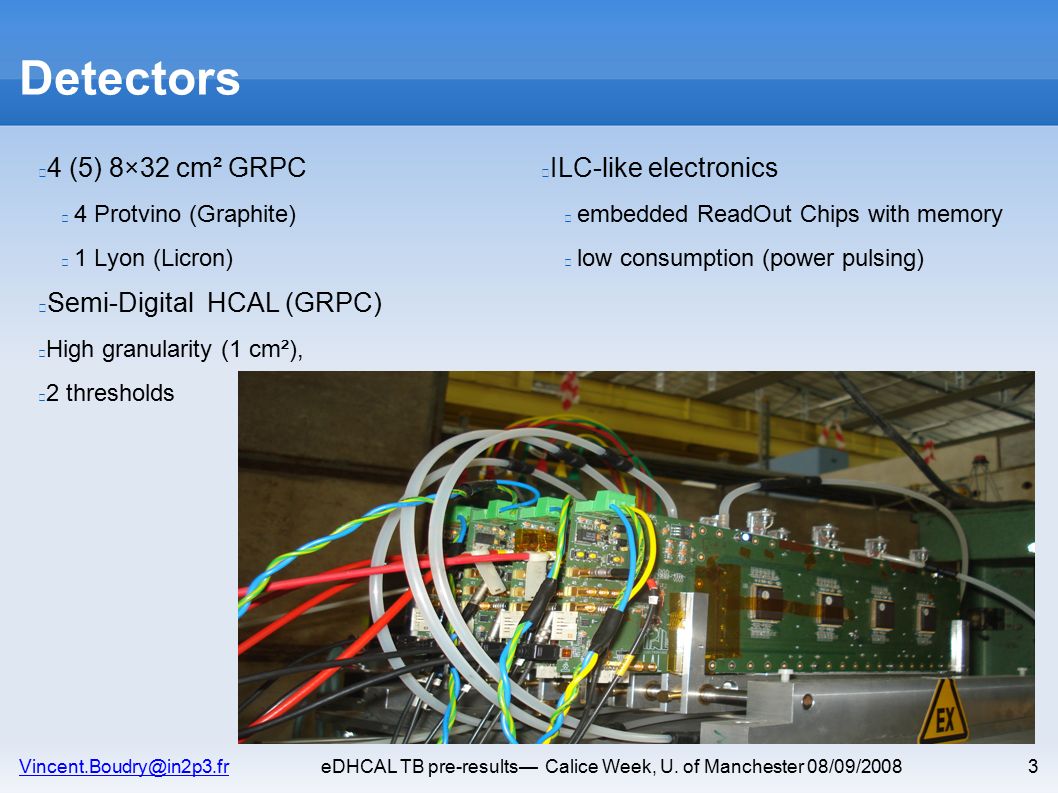 Detectors

4 (5) 8×32 cm² GRPC

4 Protvino (Graphite)

1 Lyon (Licron)

Semi-Digital HCAL (GRPC)

High granularity (1 cm²),

2 thresholds

ILC-like electronics

embedded ReadOut Chips with memory

low consumption (power pulsing)

EX

Vincent.Boudry@in2p3.fr eDHCAL TB pre-results— Calice Week, U. of Manchester 08/09/2008 3